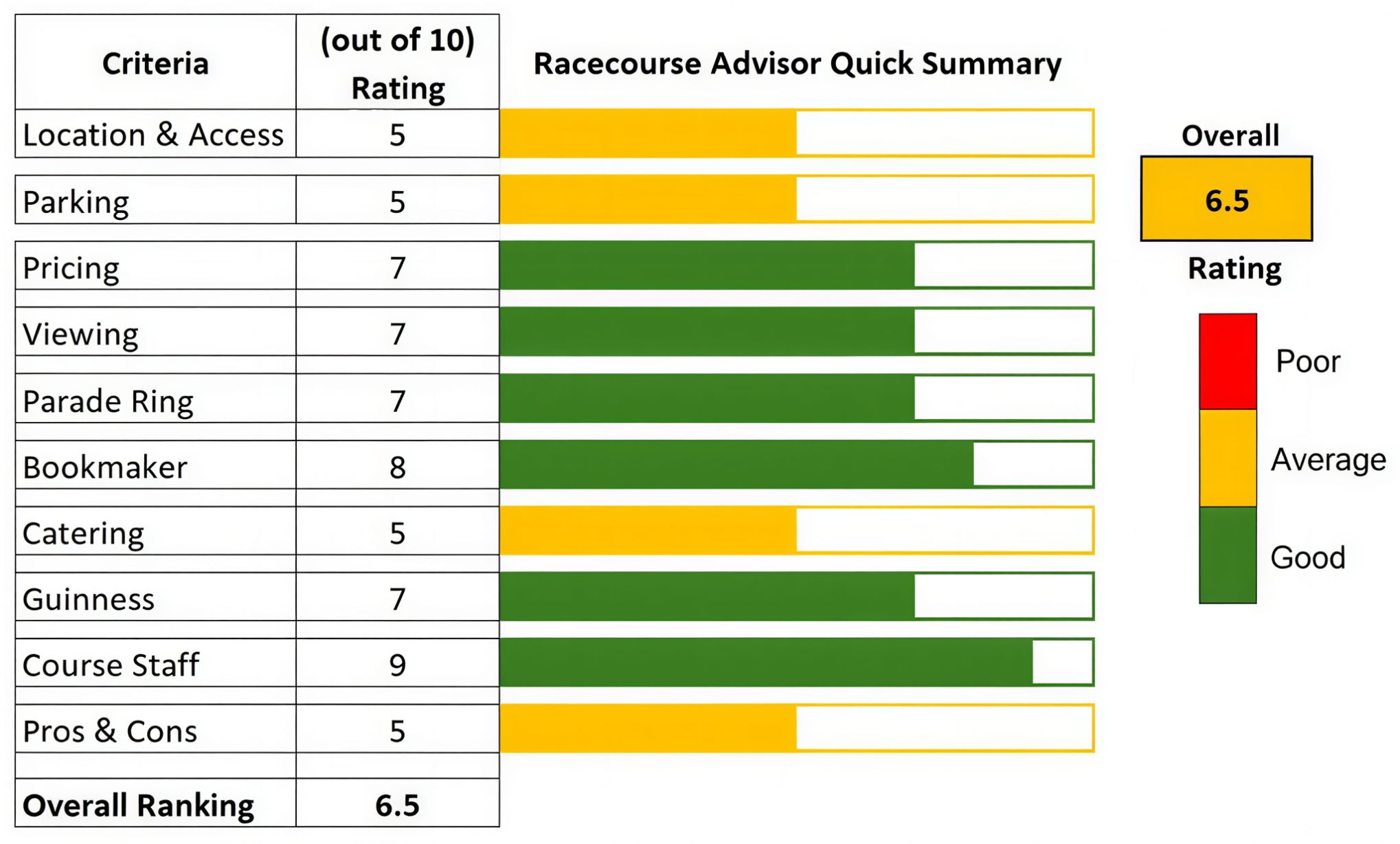 Racecourse Advisor Quick Summary

| Criteria | (out of 10) Rating |
|---|---|
| Location & Access | 5 |
| Parking | 5 |
| Pricing | 7 |
| Viewing | 7 |
| Parade Ring | 7 |
| Bookmaker | 8 |
| Catering | 5 |
| Guinness | 7 |
| Course Staff | 9 |
| Pros & Cons | 5 |
| **Overall Ranking** | **6.5** |

Overall
6.5
Rating

Poor
Average
Good